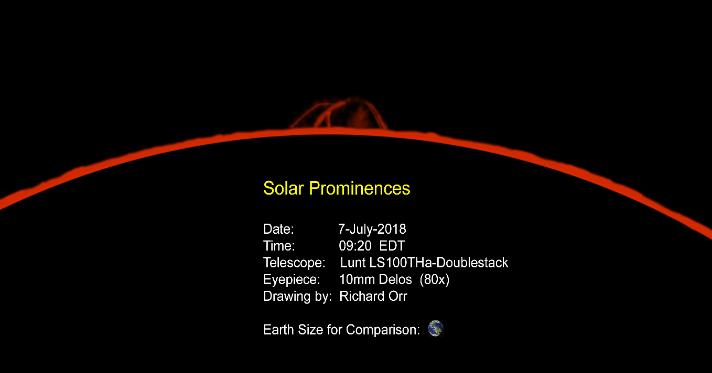 Solar Prominences

Date: 7-July-2018
Time: 09:20 EDT
Telescope: Lunt LS100THa-Doublestack
Eyepiece: 10mm Delos (80x)
Drawing by: Richard Orr

Earth Size for Comparison: